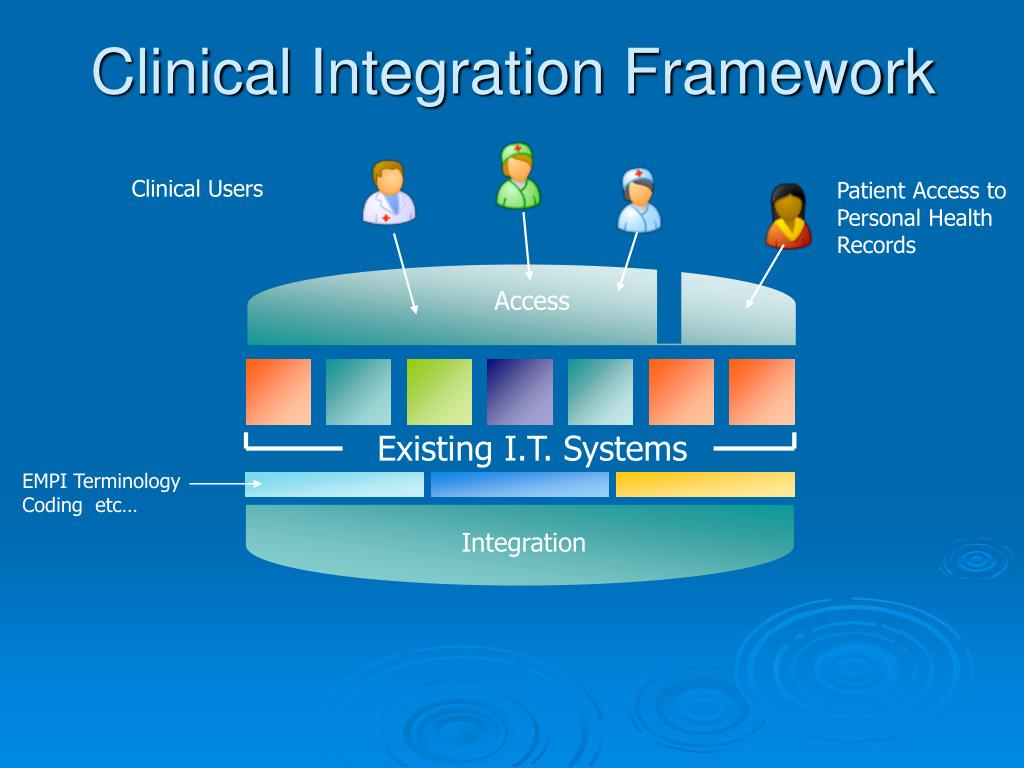 Clinical Integration Framework

Clinical Users

Patient Access to Personal Health Records

Access

Existing I.T. Systems

EMPI Terminology Coding etc…

Integration